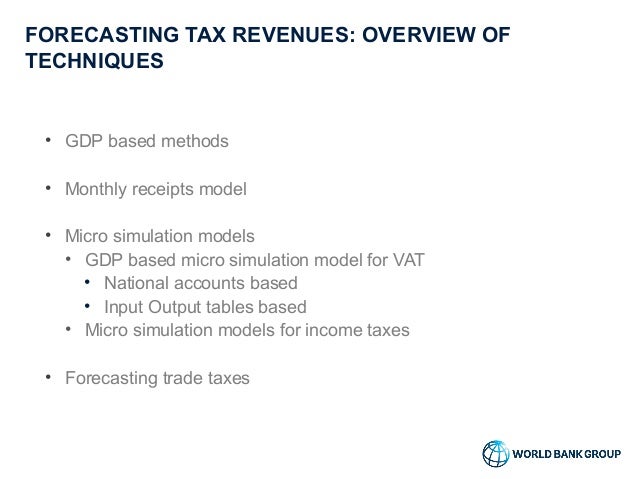 FORECASTING TAX REVENUES: OVERVIEW OF TECHNIQUES

• GDP based methods

• Monthly receipts model

• Micro simulation models
  • GDP based micro simulation model for VAT
    • National accounts based
    • Input Output tables based
  • Micro simulation models for income taxes

• Forecasting trade taxes

WORLD BANK GROUP